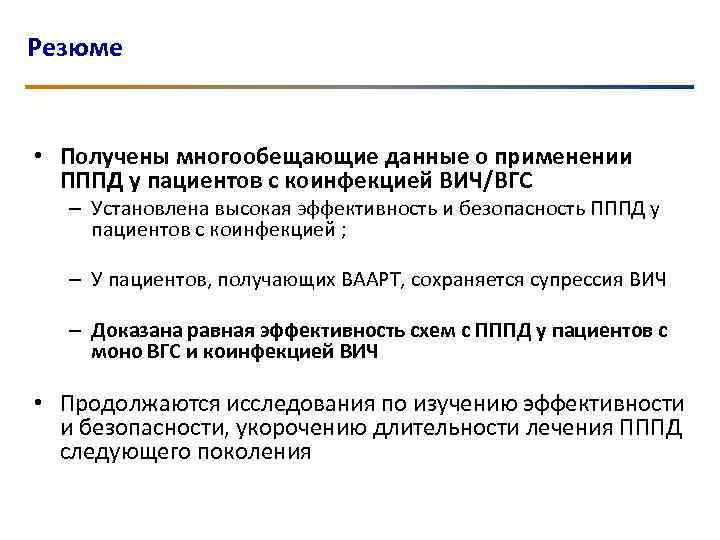 Резюме

• Получены многообещающие данные о применении ПППД у пациентов с коинфекцией ВИЧ/ВГС

– Установлена высокая эффективность и безопасность ПППД у пациентов с коинфекцией ;

– У пациентов, получающих ВААРТ, сохраняется супрессия ВИЧ

– Доказана равная эффективность схем с ПППД у пациентов с моно ВГС и коинфекцией ВИЧ

• Продолжаются исследования по изучению эффективности и безопасности, укорочению длительности лечения ПППД следующего поколения